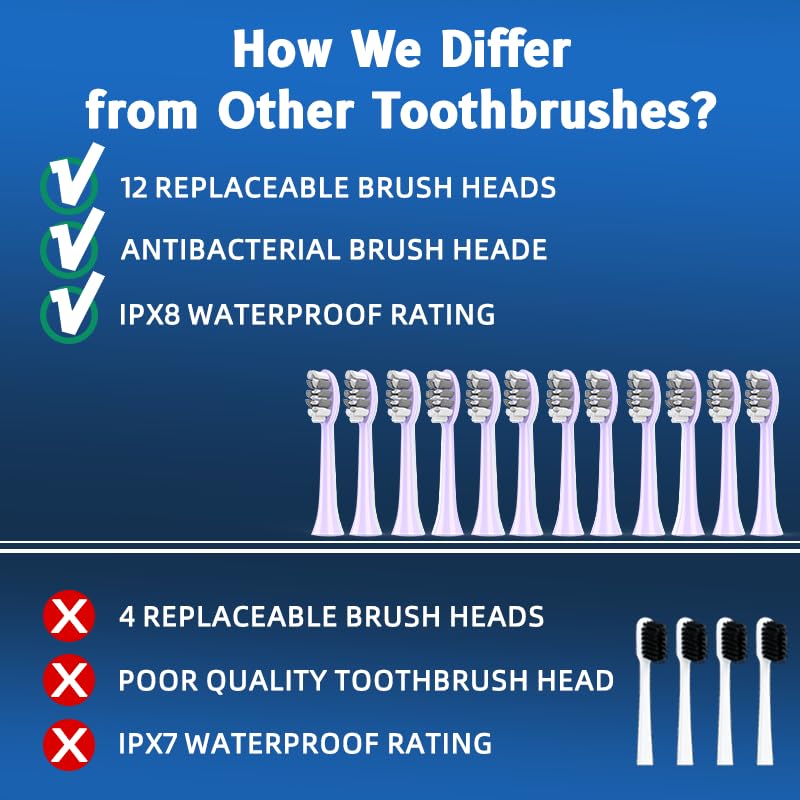 How We Differ from Other Toothbrushes?

12 REPLACEABLE BRUSH HEADS

ANTIBACTERIAL BRUSH HEADE

IPX8 WATERPROOF RATING

4 REPLACEABLE BRUSH HEADS

POOR QUALITY TOOTHBRUSH HEAD

IPX7 WATERPROOF RATING